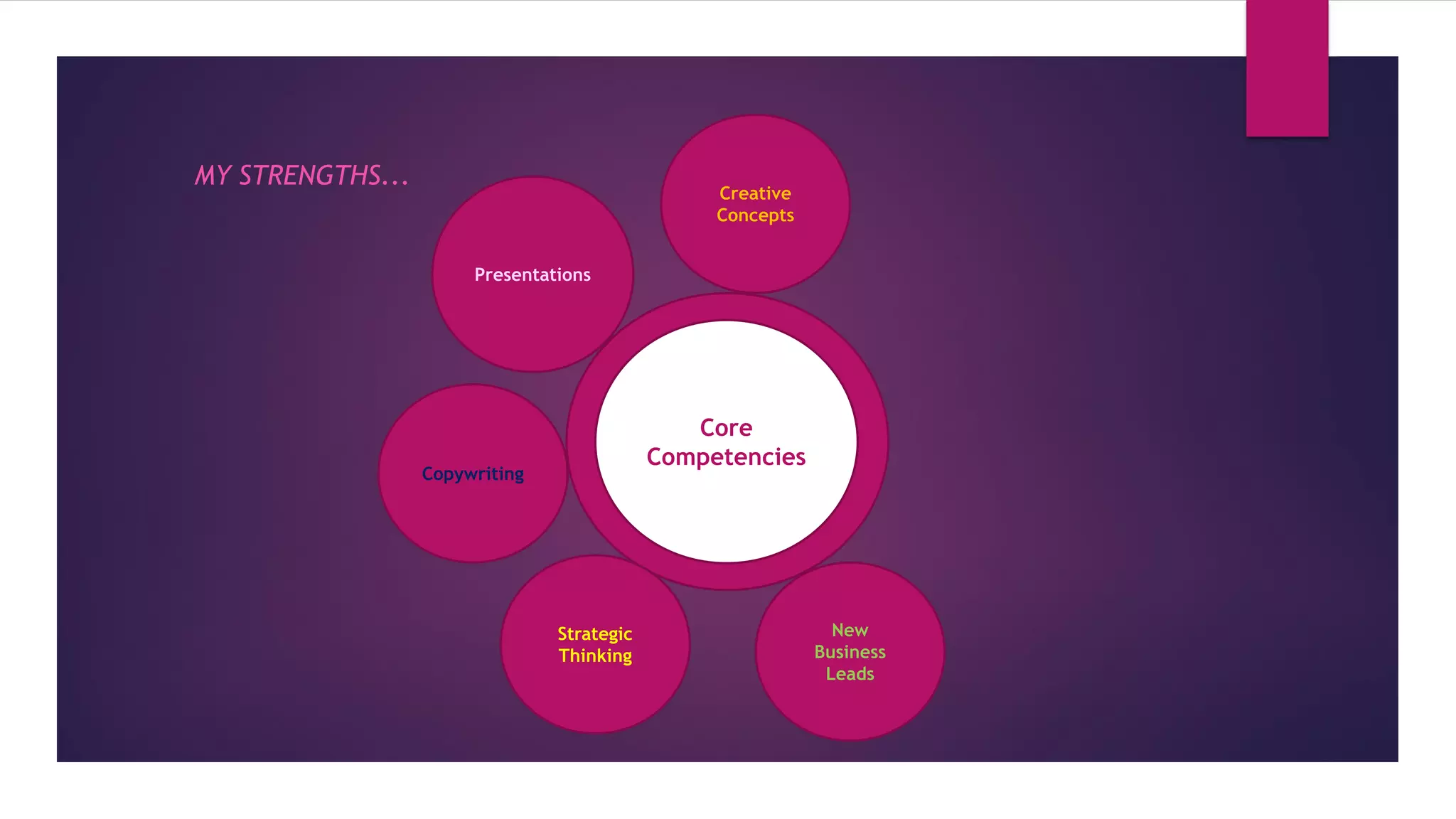 MY STRENGTHS…

Creative Concepts

Presentations

Core Competencies

Copywriting

Strategic Thinking

New Business Leads